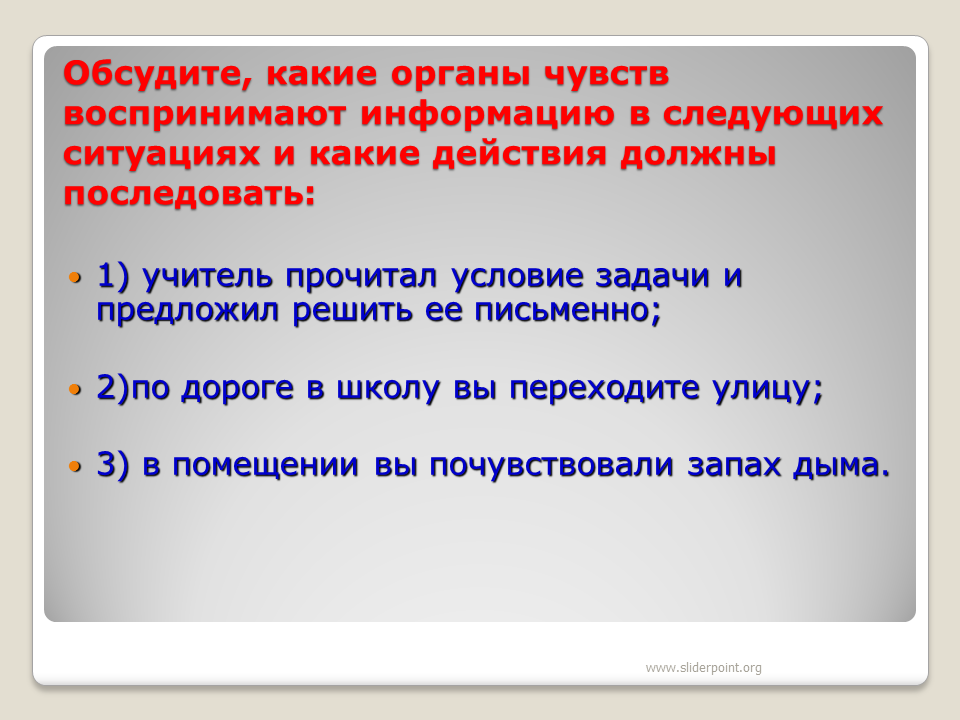 Обсудите, какие органы чувств воспринимают информацию в следующих ситуациях и какие действия должны последовать:

• 1) учитель прочитал условие задачи и предложил решить ее письменно;

• 2)по дороге в школу вы переходите улицу;

• 3) в помещении вы почувствовали запах дыма.

www.sliderpoint.org